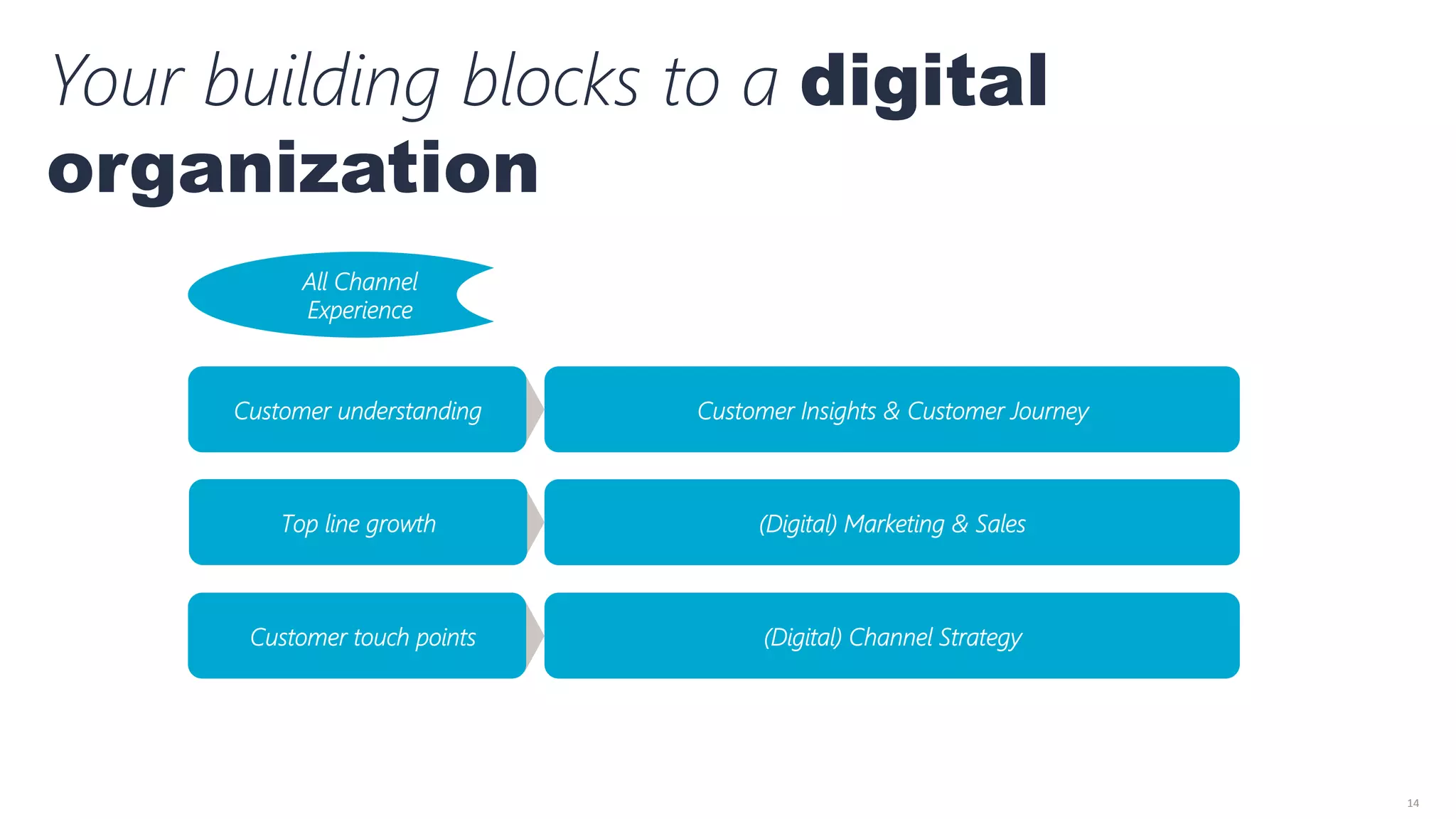 Your building blocks to a digital organization

All Channel Experience

Customer understanding

Customer Insights & Customer Journey

Top line growth

(Digital) Marketing & Sales

Customer touch points

(Digital) Channel Strategy

14